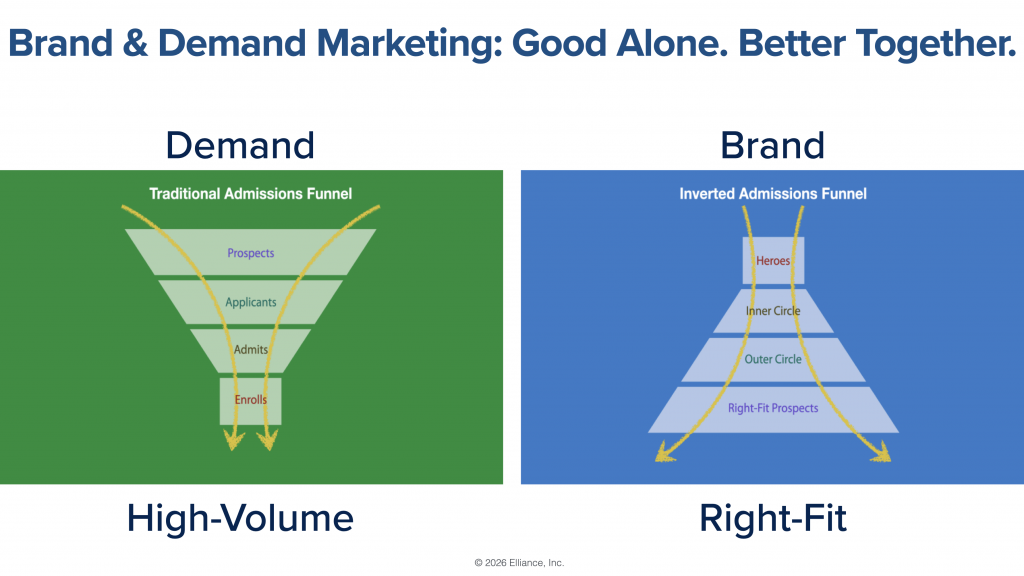 Brand & Demand Marketing: Good Alone. Better Together.

Demand

Traditional Admissions Funnel

Prospects

Applicants

Admits

Enrolls

High-Volume

Brand

Inverted Admissions Funnel

Heroes

Inner Circle

Outer Circle

Right-Fit Prospects

Right-Fit

© 2026 Elliance, Inc.